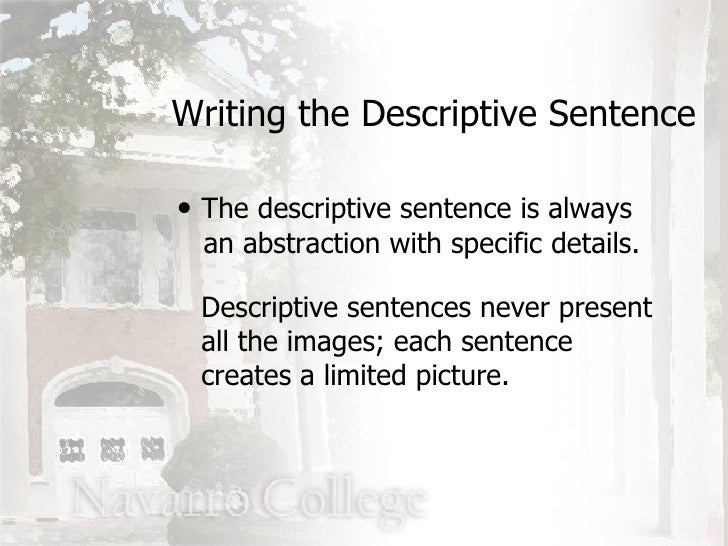 Writing the Descriptive Sentence

• The descriptive sentence is always an abstraction with specific details.

Descriptive sentences never present all the images; each sentence creates a limited picture.

Navarro College